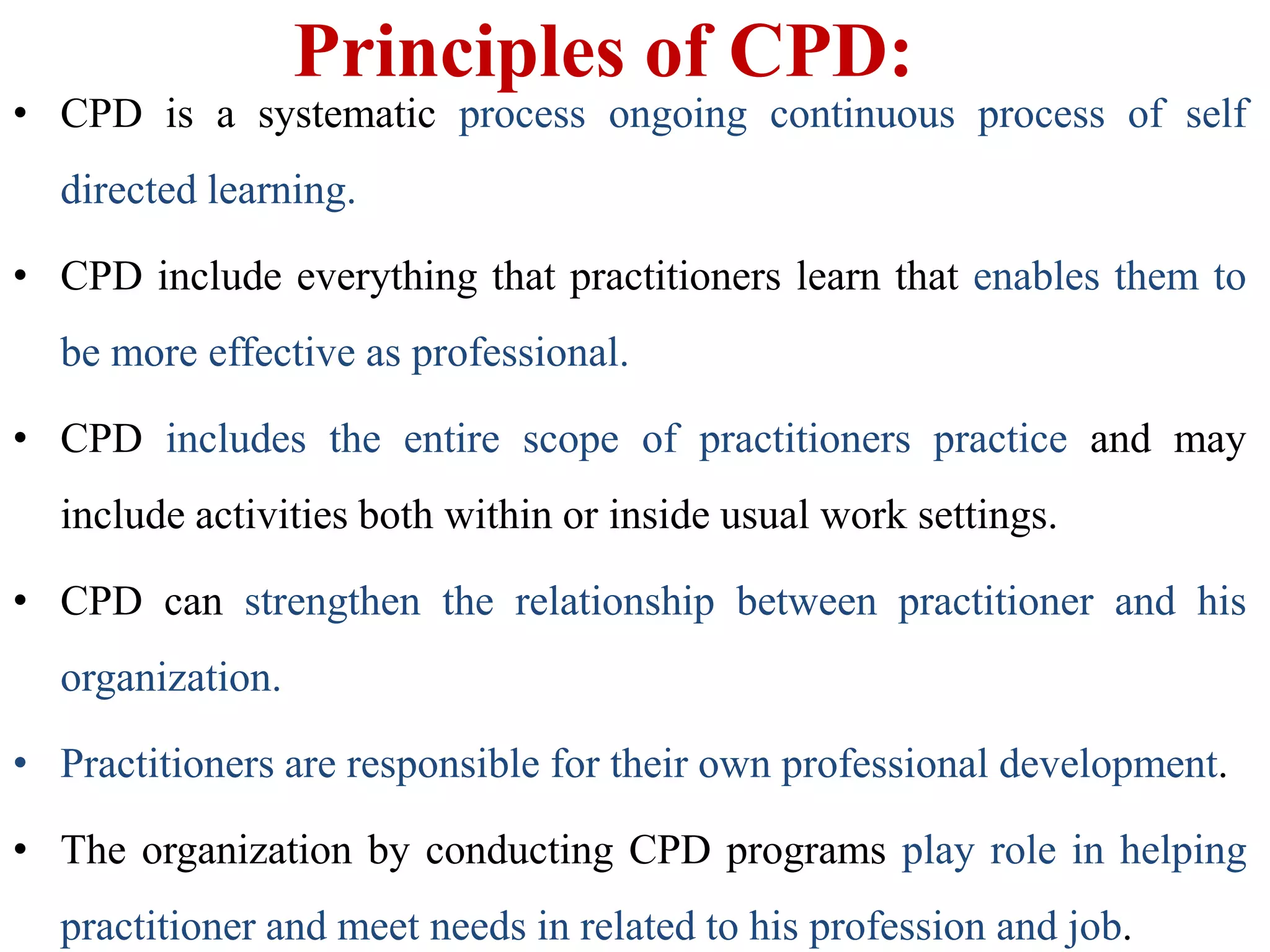 Principles of CPD:

• CPD is a systematic process ongoing continuous process of self directed learning.

• CPD include everything that practitioners learn that enables them to be more effective as professional.

• CPD includes the entire scope of practitioners practice and may include activities both within or inside usual work settings.

• CPD can strengthen the relationship between practitioner and his organization.

• Practitioners are responsible for their own professional development.

• The organization by conducting CPD programs play role in helping practitioner and meet needs in related to his profession and job.